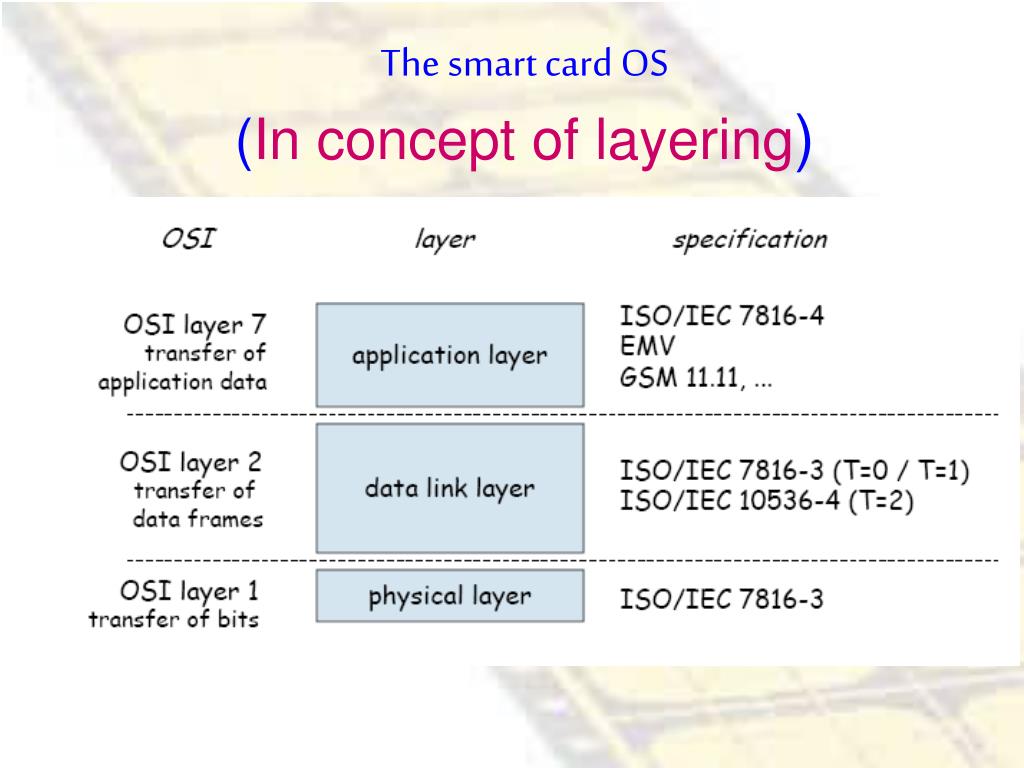 The smart card OS

(In concept of layering)

| OSI | layer | specification |
|---|---|---|
| OSI layer 7 transfer of application data | application layer | ISO/IEC 7816-4 EMV GSM 11.11, ... |
| OSI layer 2 transfer of data frames | data link layer | ISO/IEC 7816-3 (T=0 / T=1) ISO/IEC 10536-4 (T=2) |
| OSI layer 1 transfer of bits | physical layer | ISO/IEC 7816-3 |